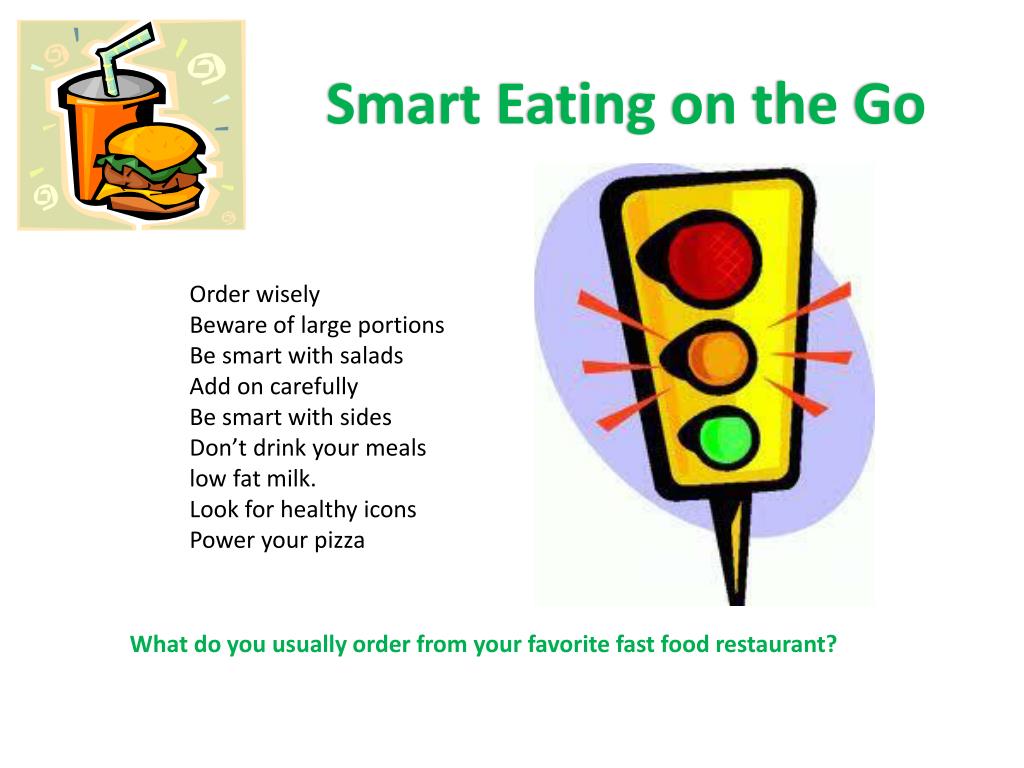 Smart Eating on the Go

Order wisely
Beware of large portions
Be smart with salads
Add on carefully
Be smart with sides
Don’t drink your meals
low fat milk.
Look for healthy icons
Power your pizza

What do you usually order from your favorite fast food restaurant?